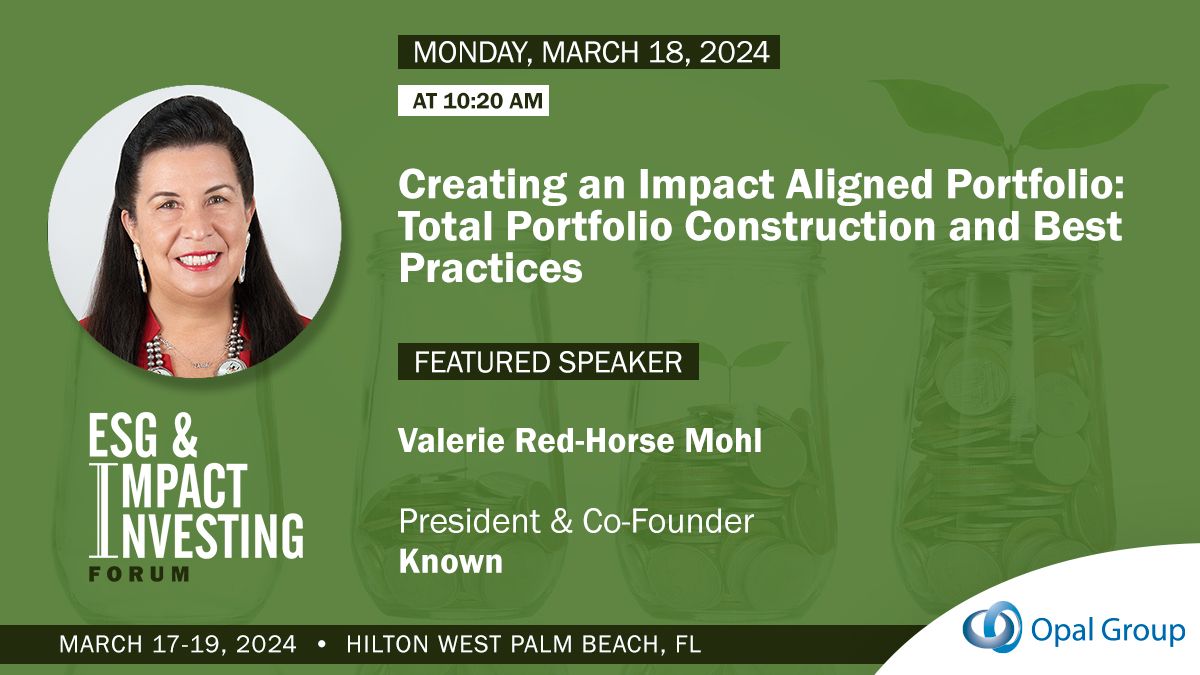 MONDAY, MARCH 18, 2024

AT 10:20 AM

Creating an Impact Aligned Portfolio: Total Portfolio Construction and Best Practices

FEATURED SPEAKER

Valerie Red-Horse Mohl

President & Co-Founder
Known

ESG & IMPACT INVESTING FORUM

MARCH 17-19, 2024 • HILTON WEST PALM BEACH, FL

Opal Group